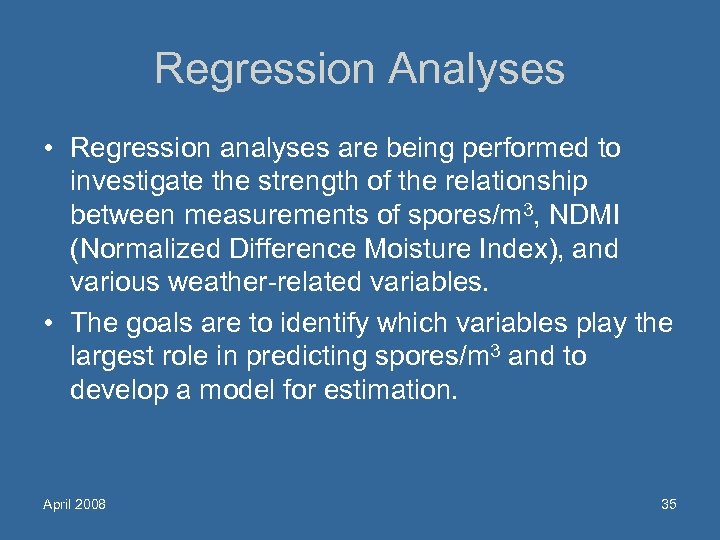 Regression Analyses

• Regression analyses are being performed to investigate the strength of the relationship between measurements of spores/m$^3$, NDMI (Normalized Difference Moisture Index), and various weather-related variables.

• The goals are to identify which variables play the largest role in predicting spores/m$^3$ and to develop a model for estimation.

April 2008

35